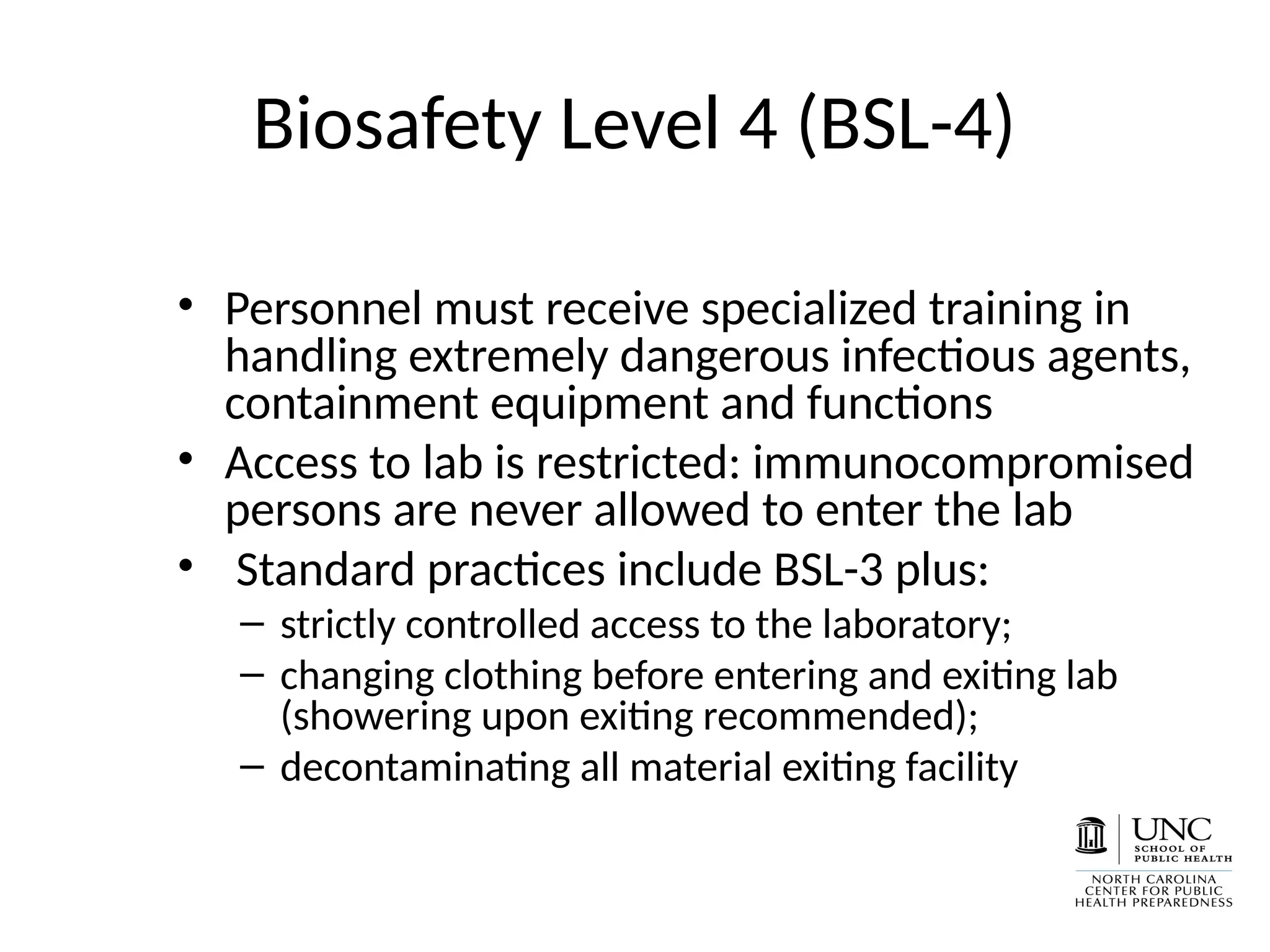 Biosafety Level 4 (BSL-4)

• Personnel must receive specialized training in handling extremely dangerous infectious agents, containment equipment and functions
• Access to lab is restricted: immunocompromised persons are never allowed to enter the lab
• Standard practices include BSL-3 plus:
– strictly controlled access to the laboratory;
– changing clothing before entering and exiting lab (showering upon exiting recommended);
– decontaminating all material exiting facility

UNC
SCHOOL OF PUBLIC HEALTH
NORTH CAROLINA CENTER FOR PUBLIC HEALTH PREPAREDNESS